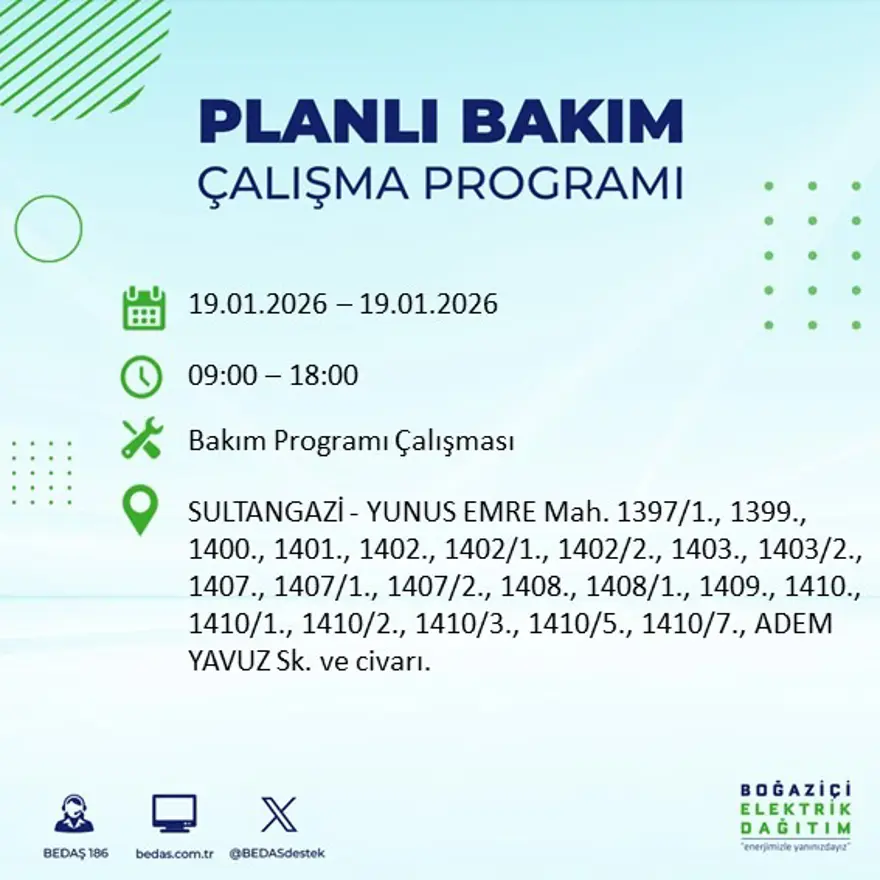 PLANLI BAKIM
ÇALIŞMA PROGRAMI

19.01.2026 – 19.01.2026

09:00 – 18:00

Bakım Programı Çalışması

SULTANGAZİ - YUNUS EMRE Mah. 1397/1., 1399., 1400., 1401., 1402., 1402/1., 1402/2., 1403., 1403/2., 1407., 1407/1., 1407/2., 1408., 1408/1., 1409., 1410., 1410/1., 1410/2., 1410/3., 1410/5., 1410/7., ADEM YAVUZ Sk. ve civarı.

BEDAŞ 186 bedas.com.tr @BEDASdestek

BOĞAZİÇİ
ELEKTRİK
DAĞITIM
"enerjimizle yanınızdayız"